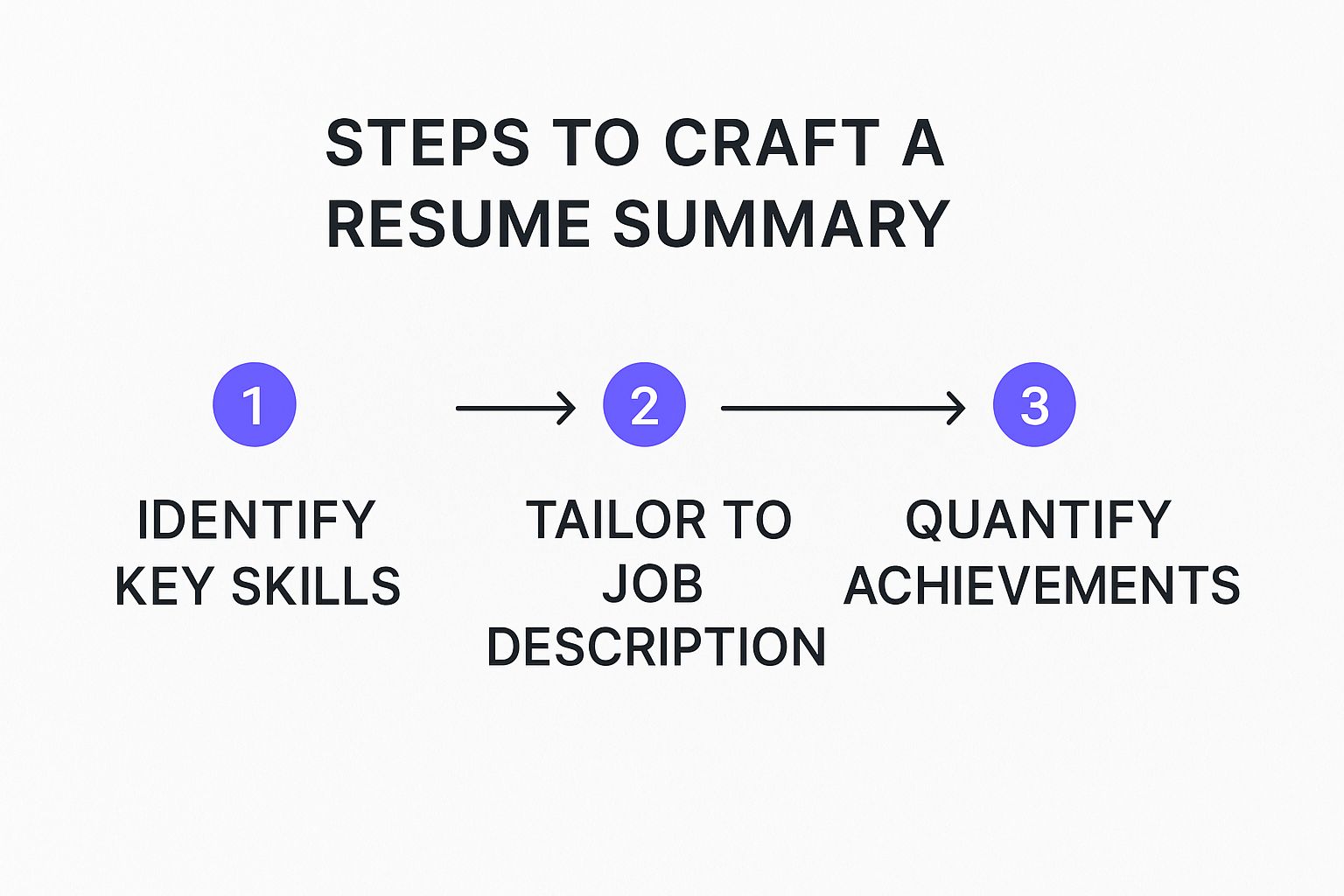 STEPS TO CRAFT A RESUME SUMMARY

1

IDENTIFY KEY SKILLS

2

TAILOR TO JOB DESCRIPTION

3

QUANTIFY ACHIEVEMENTS